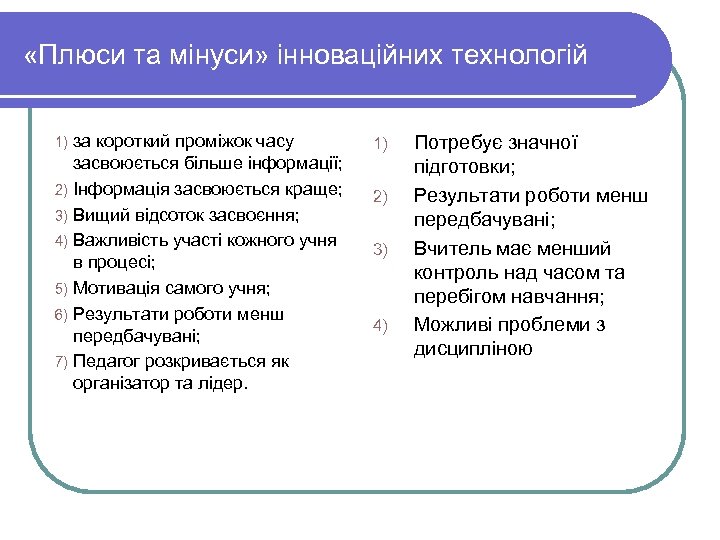 «Плюси та мінуси» інноваційних технологій

1) за короткий проміжок часу засвоюється більше інформації;
2) Інформація засвоюється краще;
3) Вищий відсоток засвоєння;
4) Важливість участі кожного учня в процесі;
5) Мотивація самого учня;
6) Результати роботи менш передбачувані;
7) Педагог розкривається як організатор та лідер.

1) Потребує значної підготовки;
2) Результати роботи менш передбачувані;
3) Вчитель має менший контроль над часом та перебігом навчання;
4) Можливі проблеми з дисципліною